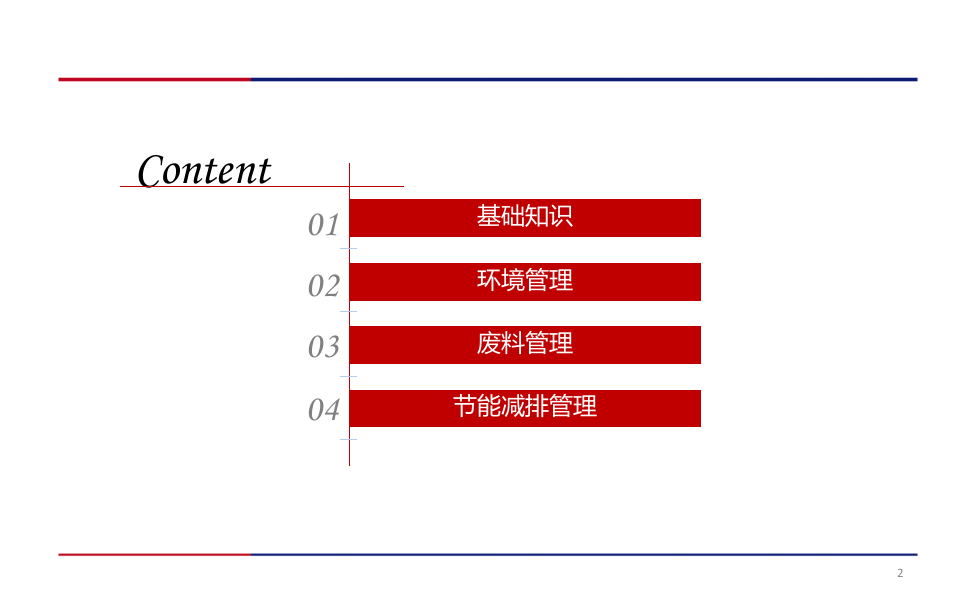 Content

01 基础知识

02 环境管理

03 废料管理

04 节能减排管理

2